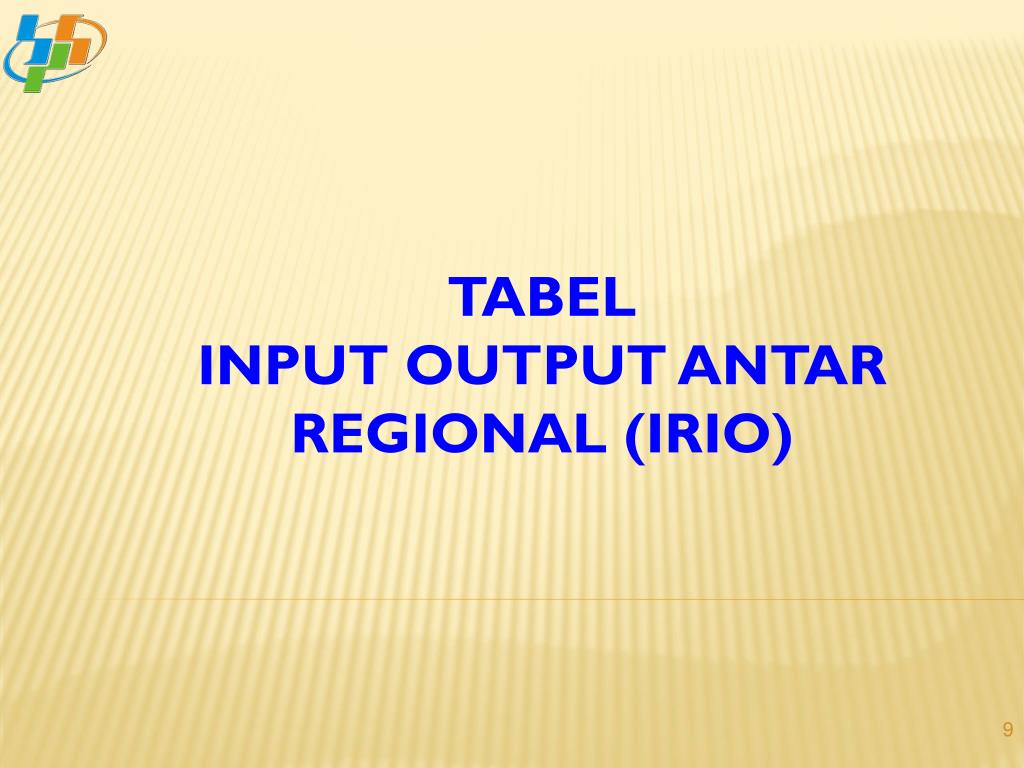 TABEL
INPUT OUTPUT ANTAR REGIONAL (IRIO)

9